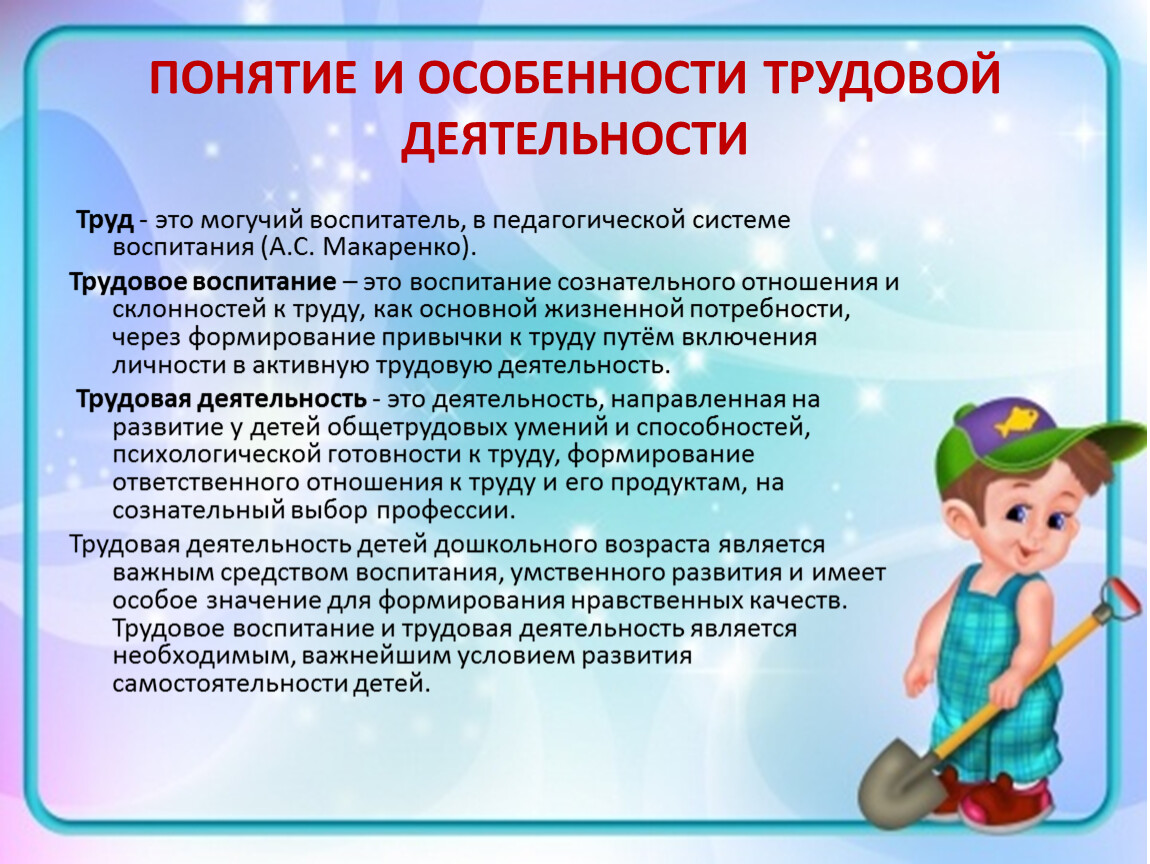 ПОНЯТИЕ И ОСОБЕННОСТИ ТРУДОВОЙ ДЕЯТЕЛЬНОСТИ

Труд - это могучий воспитатель, в педагогической системе воспитания (А.С. Макаренко).

Трудовое воспитание – это воспитание сознательного отношения и склонностей к труду, как основной жизненной потребности, через формирование привычки к труду путём включения личности в активную трудовую деятельность.

Трудовая деятельность - это деятельность, направленная на развитие у детей общетрудовых умений и способностей, психологической готовности к труду, формирование ответственного отношения к труду и его продуктам, на сознательный выбор профессии.

Трудовая деятельность детей дошкольного возраста является важным средством воспитания, умственного развития и имеет особое значение для формирования нравственных качеств. Трудовое воспитание и трудовая деятельность является необходимым, важнейшим условием развития самостоятельности детей.